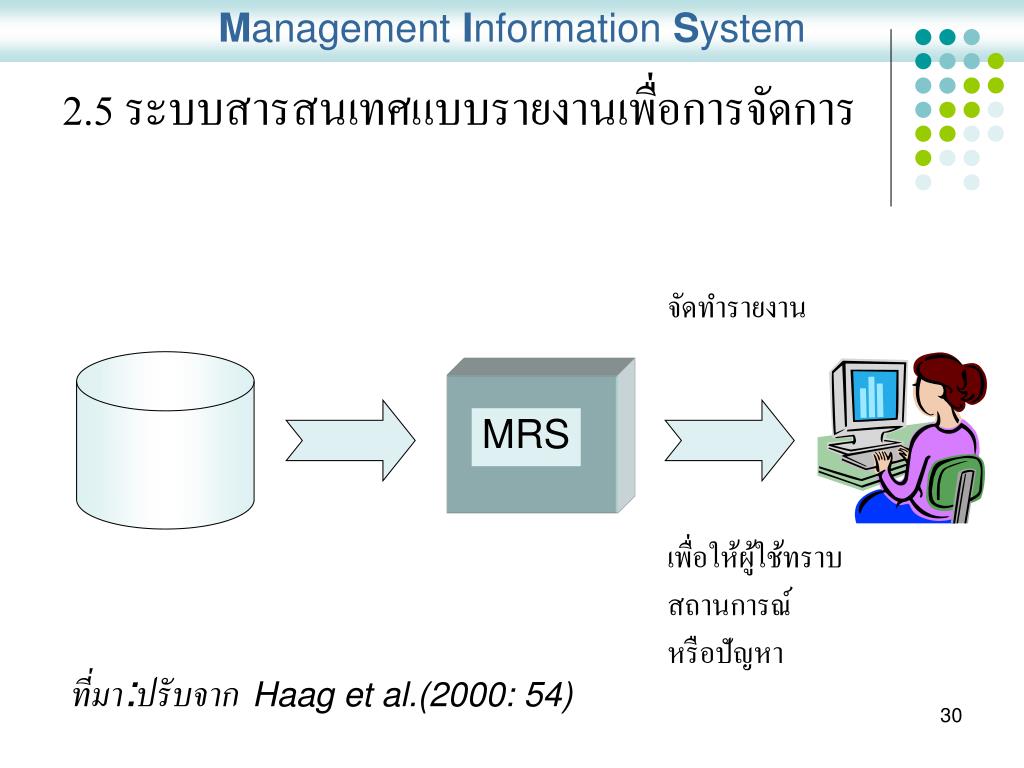 Management Information System

2.5 ระบบสารสนเทศแบบรายงานเพื่อการจัดการ

จัดทำรายงาน

MRS

เพื่อให้ผู้ใช้ทราบ
สถานการณ์
หรือปัญหา

ที่มา:ปรับจาก Haag et al.(2000: 54)

30